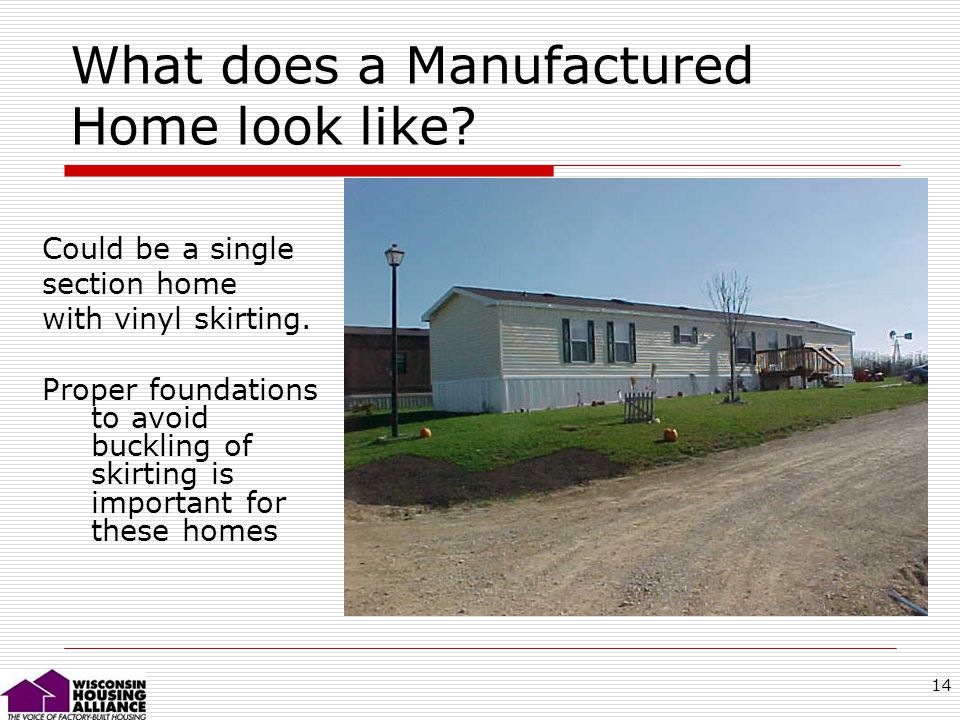 What does a Manufactured Home look like?

Could be a single section home with vinyl skirting.

Proper foundations to avoid buckling of skirting is important for these homes

WISCONSIN HOUSING ALLIANCE
THE VOICE OF FACTORY-BUILT HOUSING

14